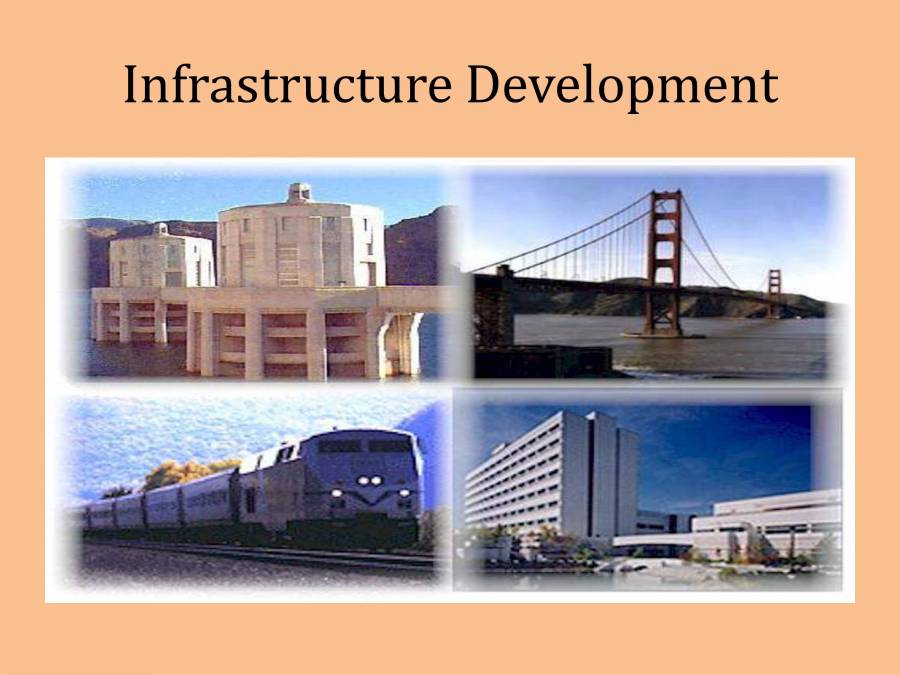 Infrastructure Development